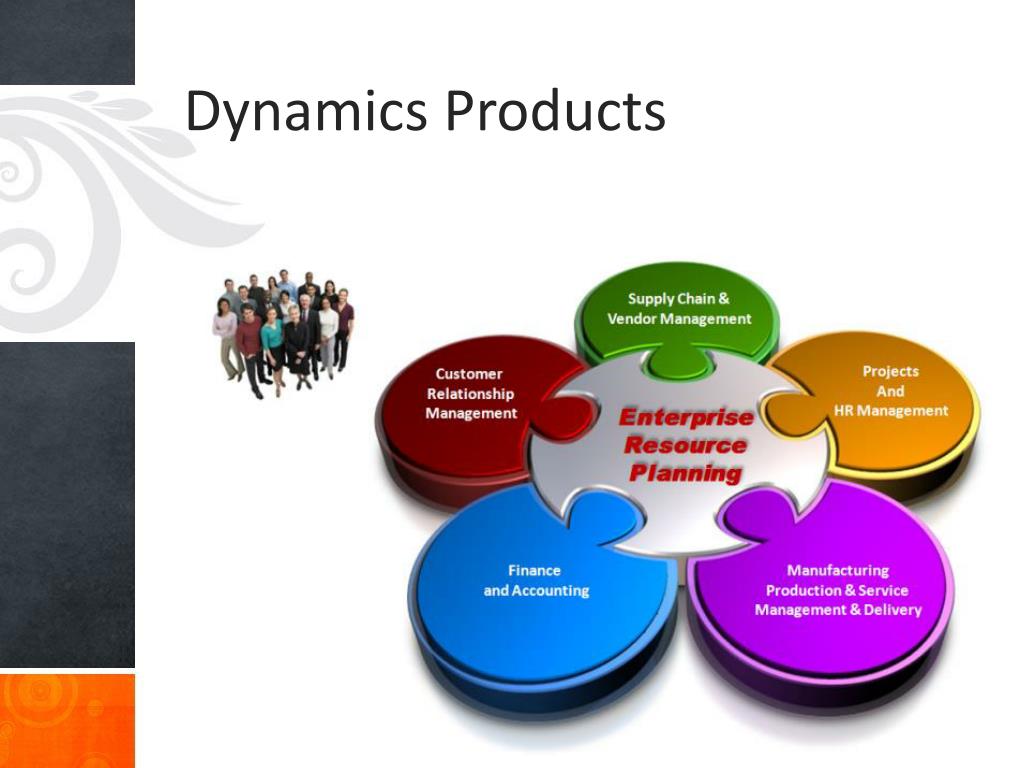 Dynamics Products

Supply Chain & Vendor Management

Customer Relationship Management

Projects And HR Management

Enterprise Resource Planning

Finance and Accounting

Manufacturing Production & Service Management & Delivery